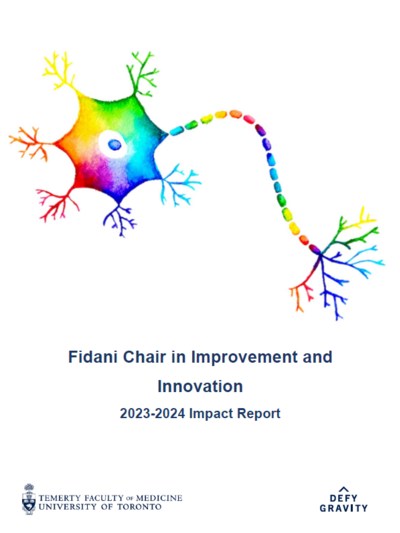 Fidani Chair in Improvement and Innovation

2023-2024 Impact Report

TEMERTY FACULTY OF MEDICINE
UNIVERSITY OF TORONTO

DEFY
GRAVITY